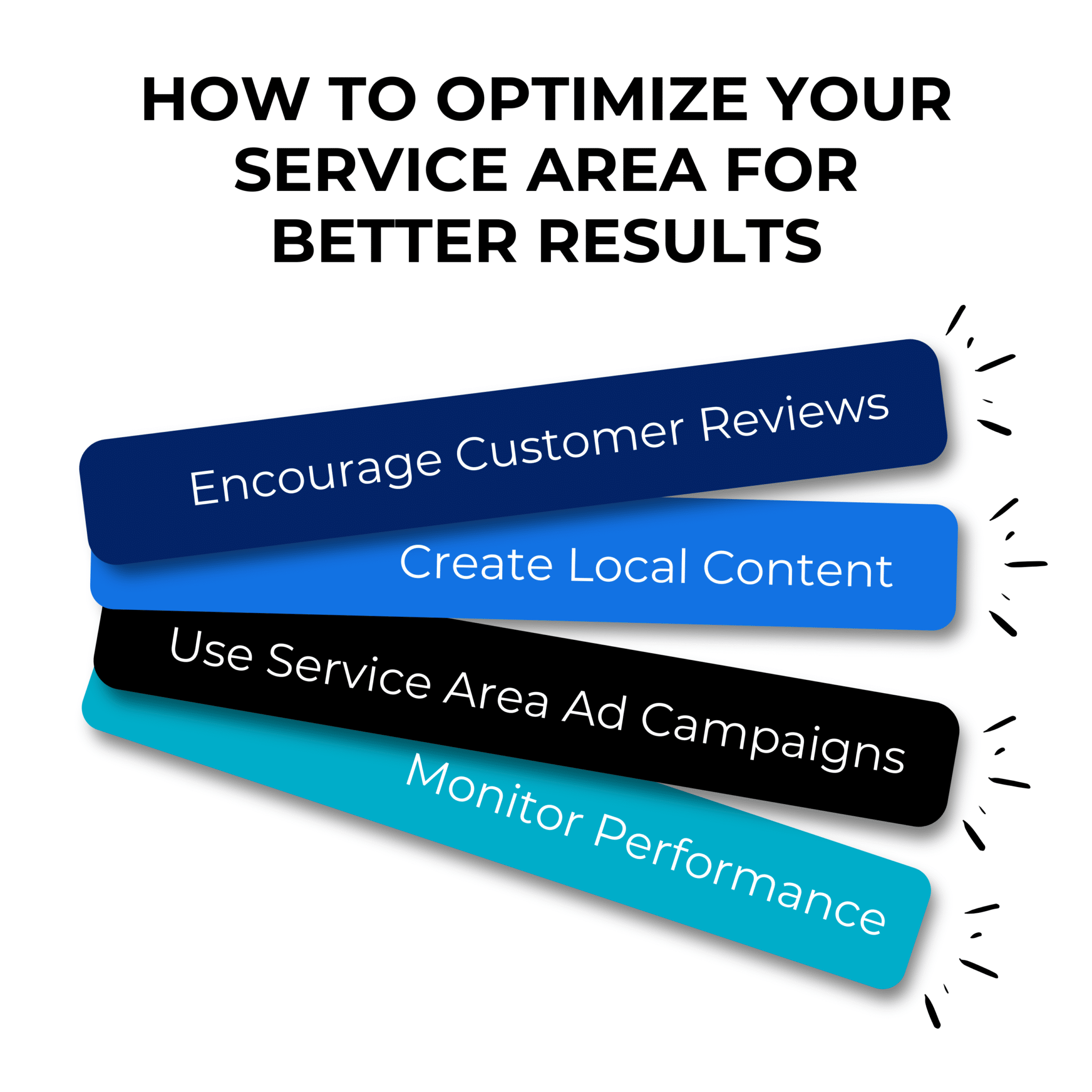 HOW TO OPTIMIZE YOUR SERVICE AREA FOR BETTER RESULTS

Encourage Customer Reviews

Create Local Content

Use Service Area Ad Campaigns

Monitor Performance